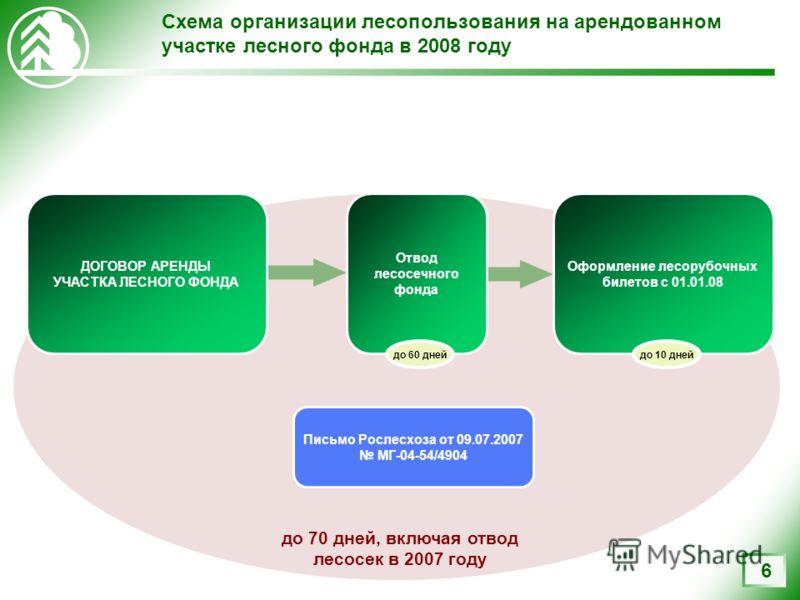 Схема организации лесопользования на арендованном участке лесного фонда в 2008 году

ДОГОВОР АРЕНДЫ УЧАСТКА ЛЕСНОГО ФОНДА

Отвод лесосечного фонда

до 60 дней

Оформление лесорубочных билетов с 01.01.08

до 10 дней

Письмо Рослесхоза от 09.07.2007 № МГ-04-54/4904

до 70 дней, включая отвод лесосек в 2007 году

MyShared

6